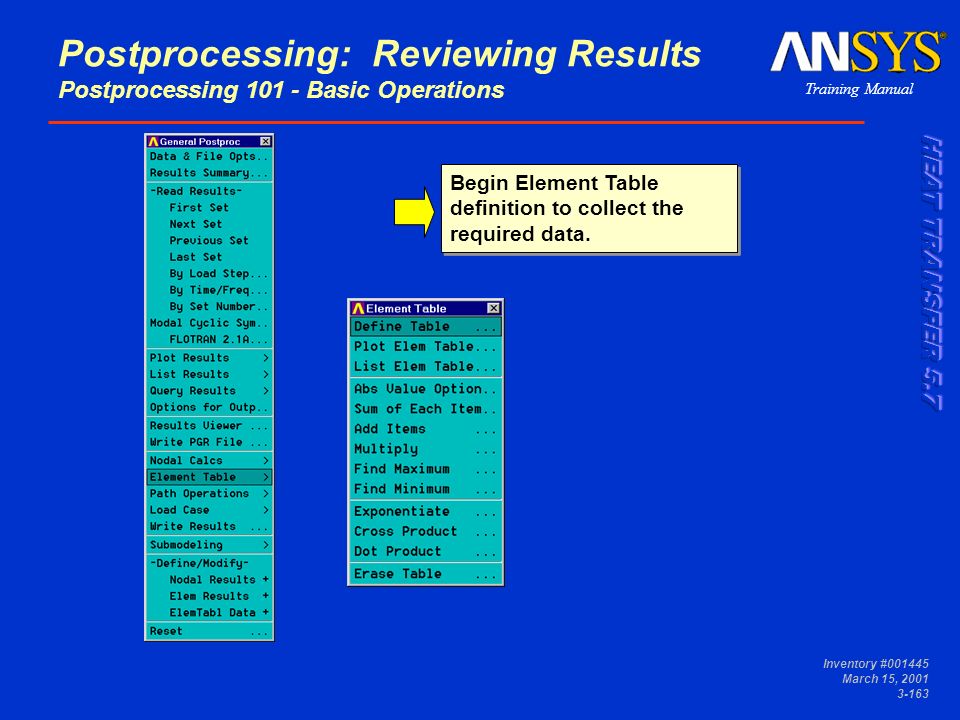 Postprocessing: Reviewing Results
Postprocessing 101 - Basic Operations

ANSYS®
Training Manual

HEAT TRANSFER 5.7

General Postproc
Data & File Opts..
Results Summary...
-Read Results-
First Set
Next Set
Previous Set
Last Set
By Load Step...
By Time/Freq...
By Set Number..
Modal Cyclic Sym..
FLOTRAN 2.1A...
Plot Results >
List Results >
Query Results >
Options for Outp..
Results Viewer ...
Write PGR File ...
Nodal Calcs >
Element Table >
Path Operations >
Load Case >
Write Results ...
Submodeling >
-Define/Modify-
Nodal Results +
Elem Results +
ElemTabl Data +
Reset ...

Begin Element Table definition to collect the required data.

Element Table
Define Table ...
Plot Elem Table...
List Elem Table...
Abs Value Option..
Sum of Each Item..
Add Items ...
Multiply ...
Find Maximum ...
Find Minimum ...
Exponentiate ...
Cross Product ...
Dot Product ...
Erase Table ...

Inventory #001445
March 15, 2001
3-163